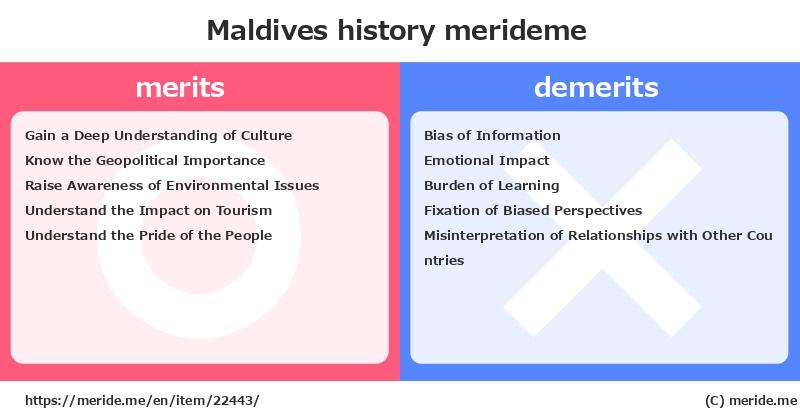 Maldives history merideme

merits

Gain a Deep Understanding of Culture
Know the Geopolitical Importance
Raise Awareness of Environmental Issues
Understand the Impact on Tourism
Understand the Pride of the People

demerits

Bias of Information
Emotional Impact
Burden of Learning
Fixation of Biased Perspectives
Misinterpretation of Relationships with Other Countries

https://meride.me/en/item/22443/

(C) meride.me